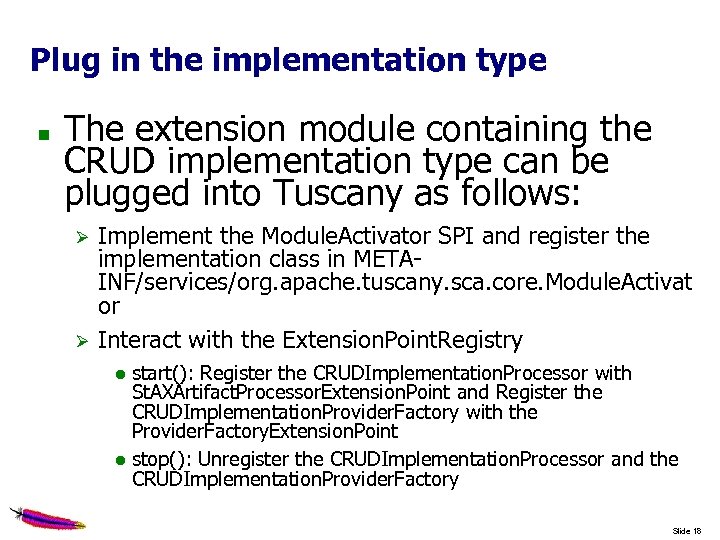 Plug in the implementation type

The extension module containing the CRUD implementation type can be plugged into Tuscany as follows:

Implement the ModuleActivator SPI and register the implementation class in META-INF/services/org.apache.tuscany.sca.core.ModuleActivator

Interact with the ExtensionPointRegistry

start(): Register the CRUDImplementationProcessor with StAXArtifactProcessorExtensionPoint and Register the CRUDImplementationProviderFactory with the ProviderFactoryExtensionPoint

stop(): Unregister the CRUDImplementationProcessor and the CRUDImplementationProviderFactory

Slide 18